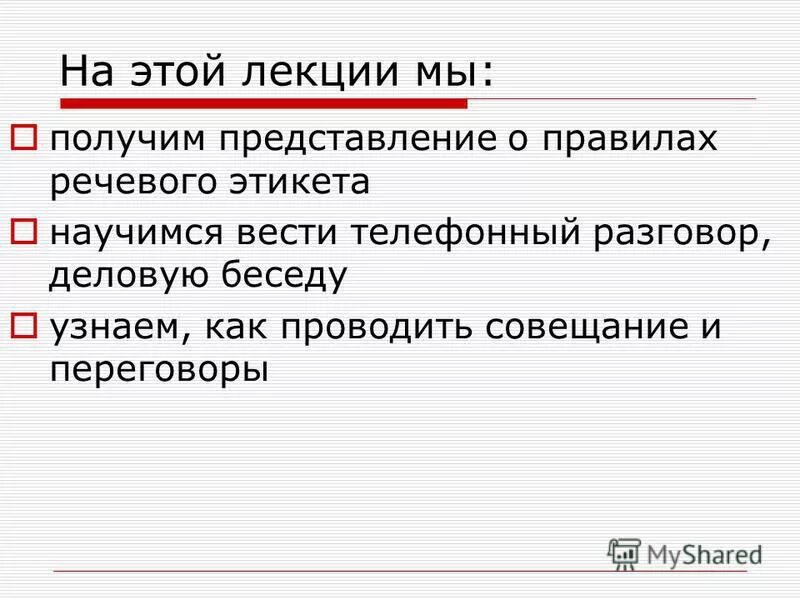 На этой лекции мы:

получим представление о правилах речевого этикета

научимся вести телефонный разговор, деловую беседу

узнаем, как проводить совещание и переговоры

MyShared